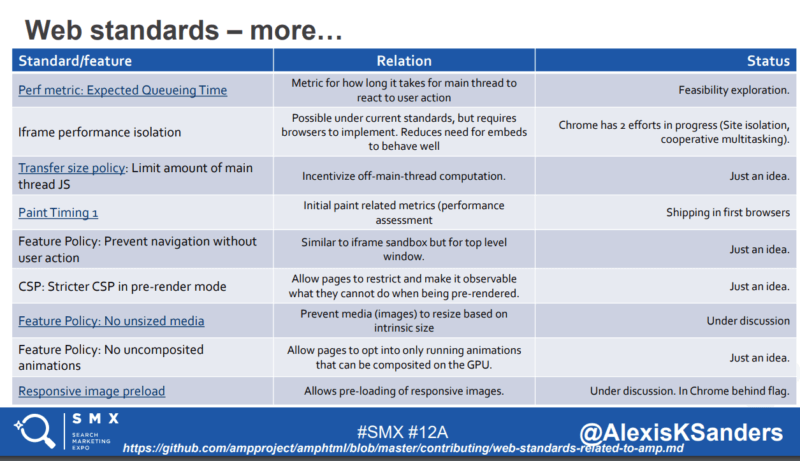 Web standards – more…

| Standard/feature | Relation | Status |
|---|---|---|
| Perf metric: Expected Queueing Time | Metric for how long it takes for main thread to react to user action | Feasibility exploration. |
| Iframe performance isolation | Possible under current standards, but requires browsers to implement. Reduces need for embeds to behave well | Chrome has 2 efforts in progress (Site isolation, cooperative multitasking). |
| Transfer size policy: Limit amount of main thread JS | Incentivize off-main-thread computation. | Just an idea. |
| Paint Timing 1 | Initial paint related metrics (performance assessment | Shipping in first browsers |
| Feature Policy: Prevent navigation without user action | Similar to iframe sandbox but for top level window. | Just an idea. |
| CSP: Stricter CSP in pre-render mode | Allow pages to restrict and make it observable what they cannot do when being pre-rendered. | Just an idea. |
| Feature Policy: No unsized media | Prevent media (images) to resize based on intrinsic size | Under discussion |
| Feature Policy: No uncomposited animations | Allow pages to opt into only running animations that can be composited on the GPU. | Just an idea. |
| Responsive image preload | Allows pre-loading of responsive images. | Under discussion. In Chrome behind flag. |

SMX SEARCH MARKETING EXPO

#SMX #12A

@AlexisKSanders

https://github.com/ampproject/amphtml/blob/master/contributing/web-standards-related-to-amp.md